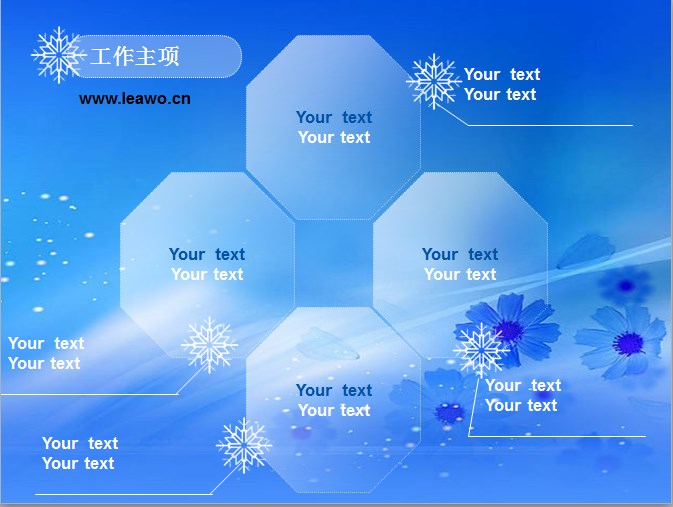 工作主项

www.leawo.cn

Your text
Your text

Your text
Your text

Your text
Your text

Your text
Your text

Your text
Your text

Your text
Your text

Your text
Your text

Your text
Your text